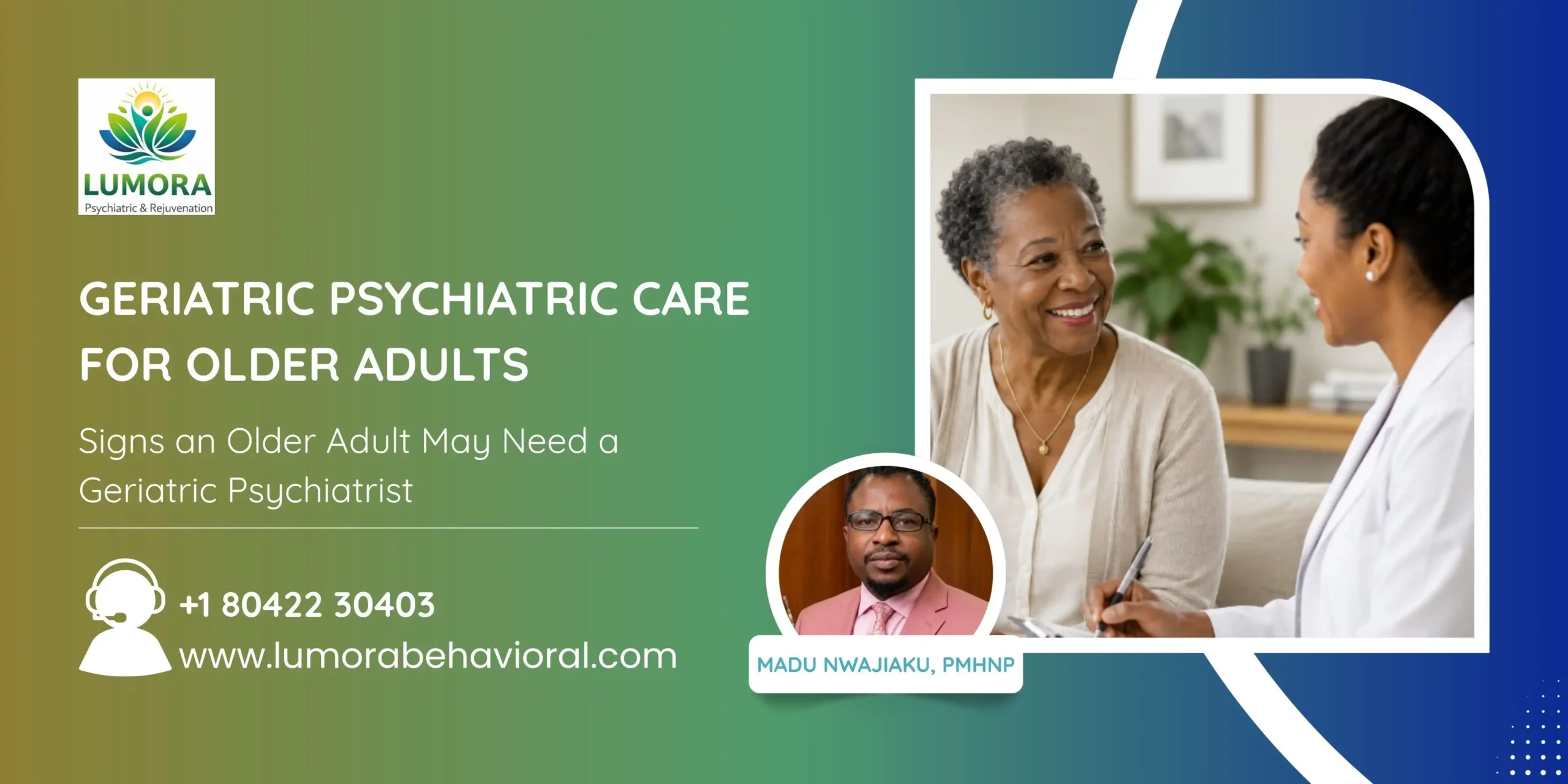 LUMORA
Psychiatric & Rejuvenation

GERIATRIC PSYCHIATRIC CARE FOR OLDER ADULTS

Signs an Older Adult May Need a Geriatric Psychiatrist

+1 80422 30403
www.lumorabehavioral.com

MADU NWAJIAKU, PMHNP